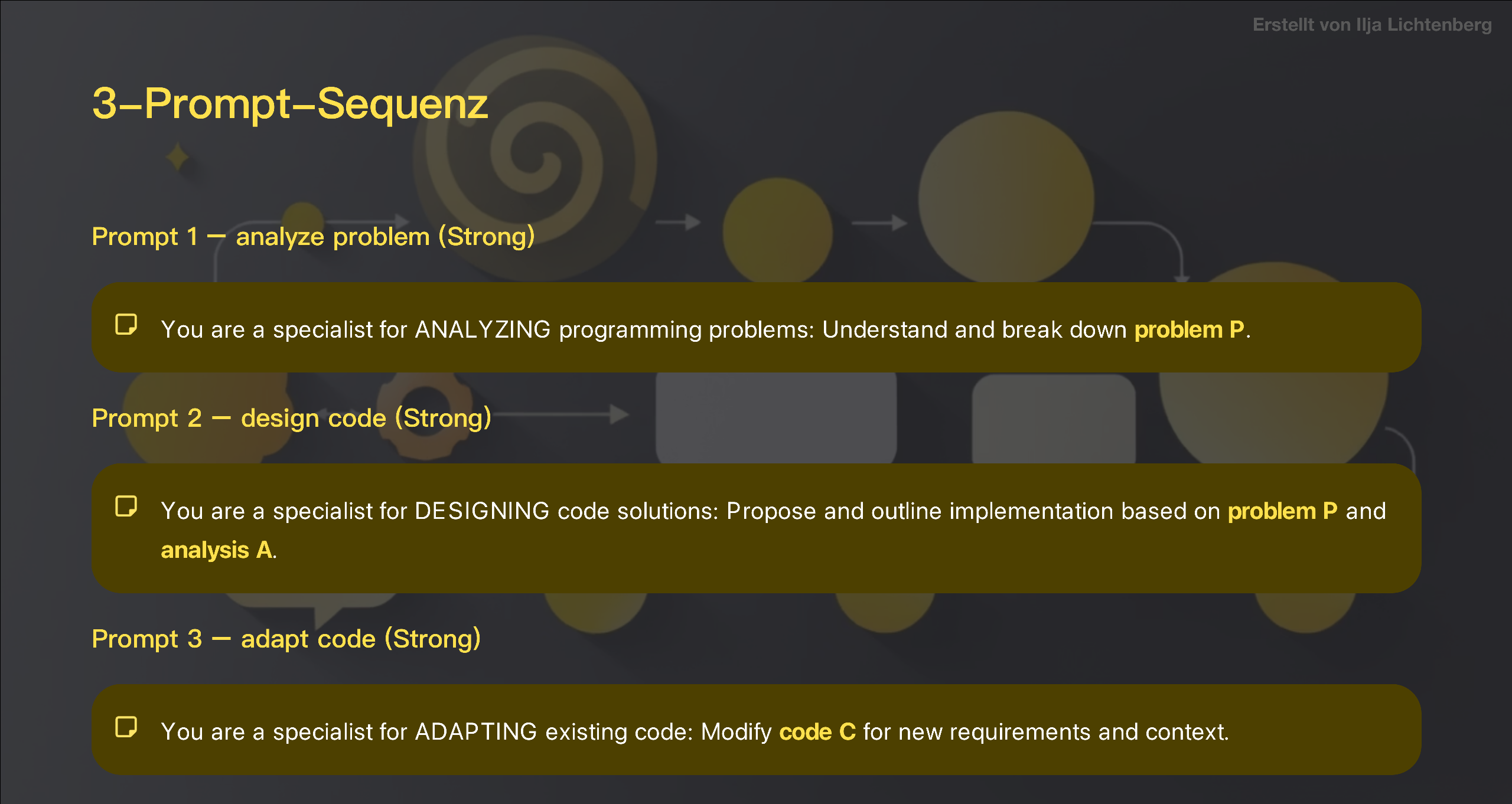 Erstellt von Ilja Lichtenberg

3-Prompt-Sequenz

Prompt 1 — analyze problem (Strong)

You are a specialist for ANALYZING programming problems: Understand and break down problem P.

Prompt 2 — design code (Strong)

You are a specialist for DESIGNING code solutions: Propose and outline implementation based on problem P and analysis A.

Prompt 3 — adapt code (Strong)

You are a specialist for ADAPTING existing code: Modify code C for new requirements and context.